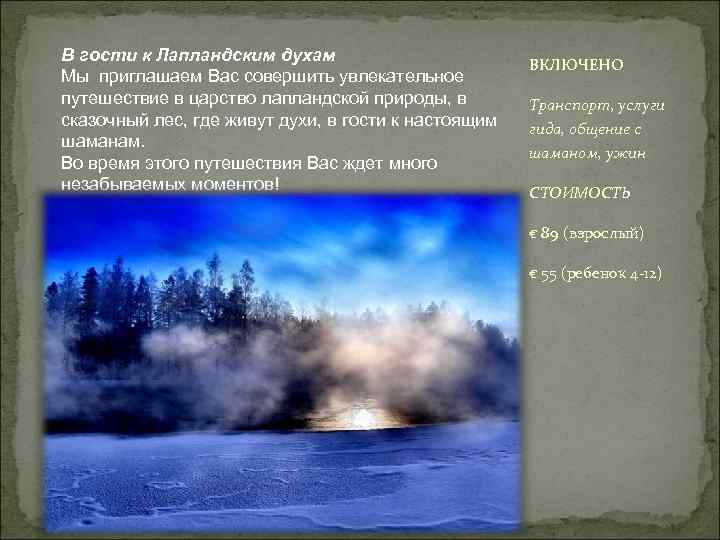 В гости к Лапландским духам
Мы приглашаем Вас совершить увлекательное путешествие в царство лапландской природы, в сказочный лес, где живут духи, в гости к настоящим шаманам.
Во время этого путешествия Вас ждет много незабываемых моментов!

ВКЛЮЧЕНО

Транспорт, услуги гида, общение с шаманом, ужин

СТОИМОСТЬ

€ 89 (взрослый)

€ 55 (ребенок 4-12)